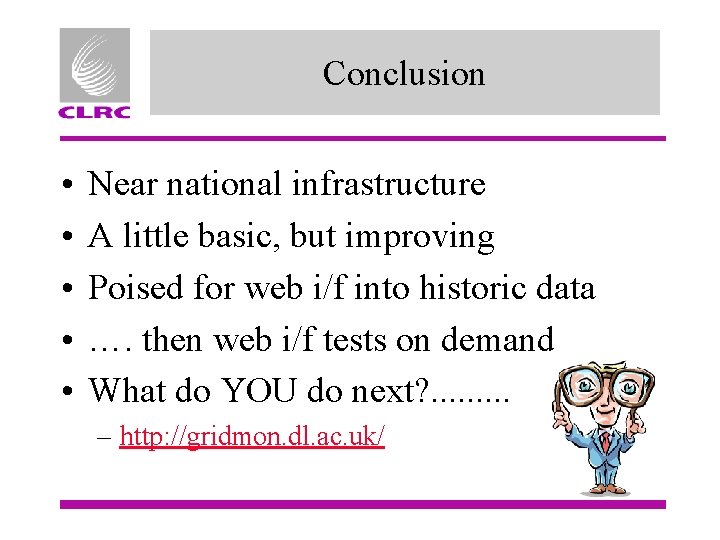 CLRC

Conclusion

• Near national infrastructure
• A little basic, but improving
• Poised for web i/f into historic data
• …. then web i/f tests on demand
• What do YOU do next?.........
– http://gridmon.dl.ac.uk/